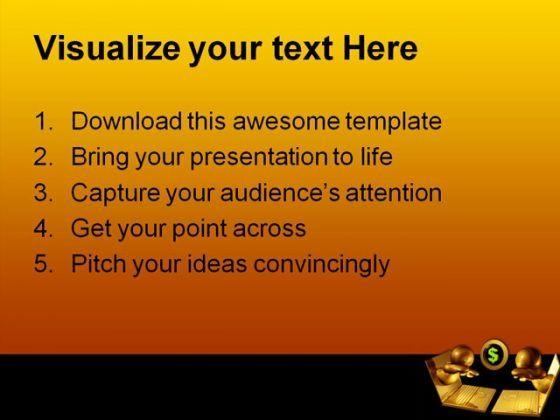 Visualize your text Here

1. Download this awesome template
2. Bring your presentation to life
3. Capture your audience's attention
4. Get your point across
5. Pitch your ideas convincingly

$